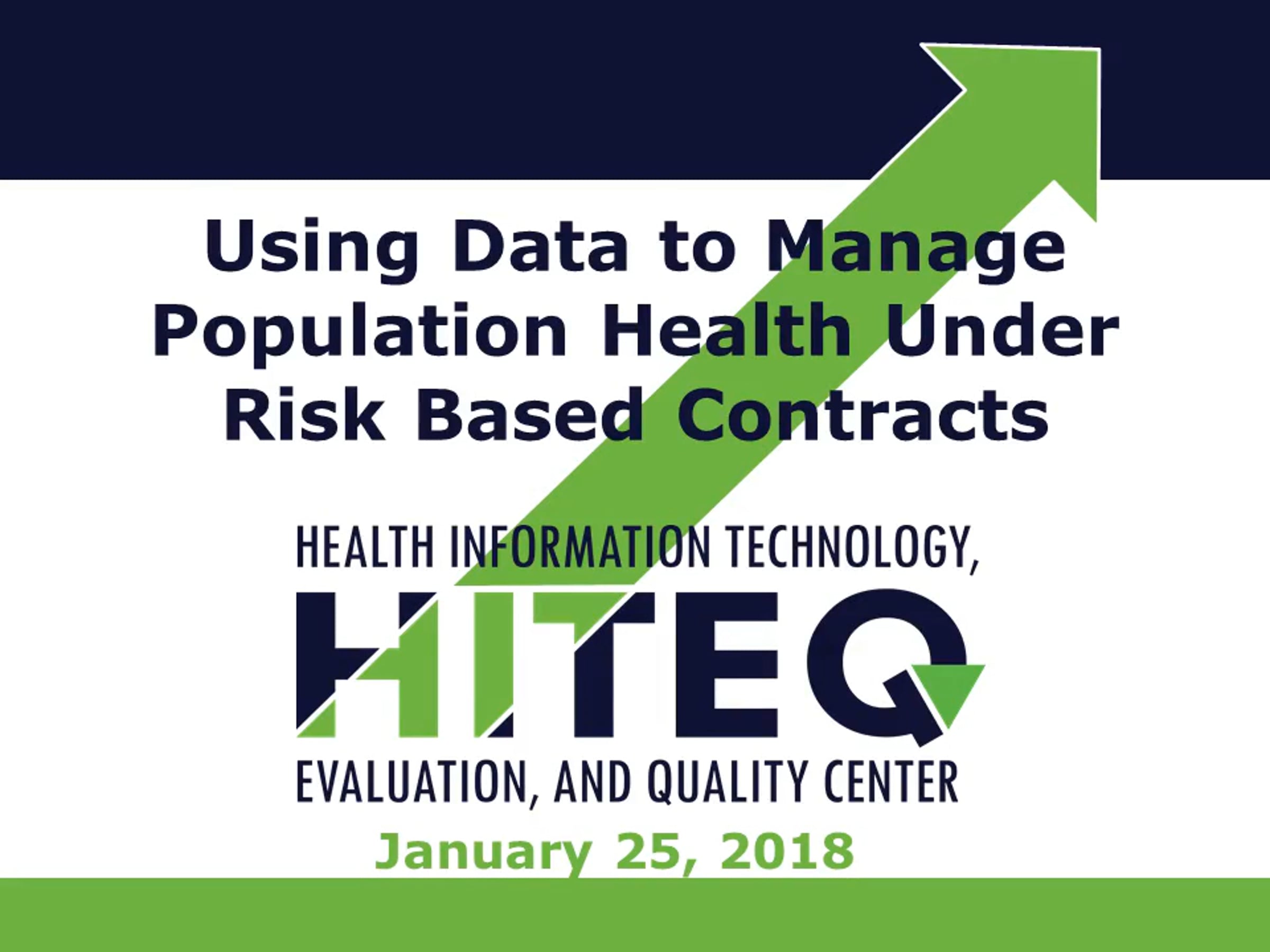 Using Data to Manage Population Health Under Risk Based Contracts

HEALTH INFORMATION TECHNOLOGY,
HITEQ
EVALUATION, AND QUALITY CENTER

January 25, 2018